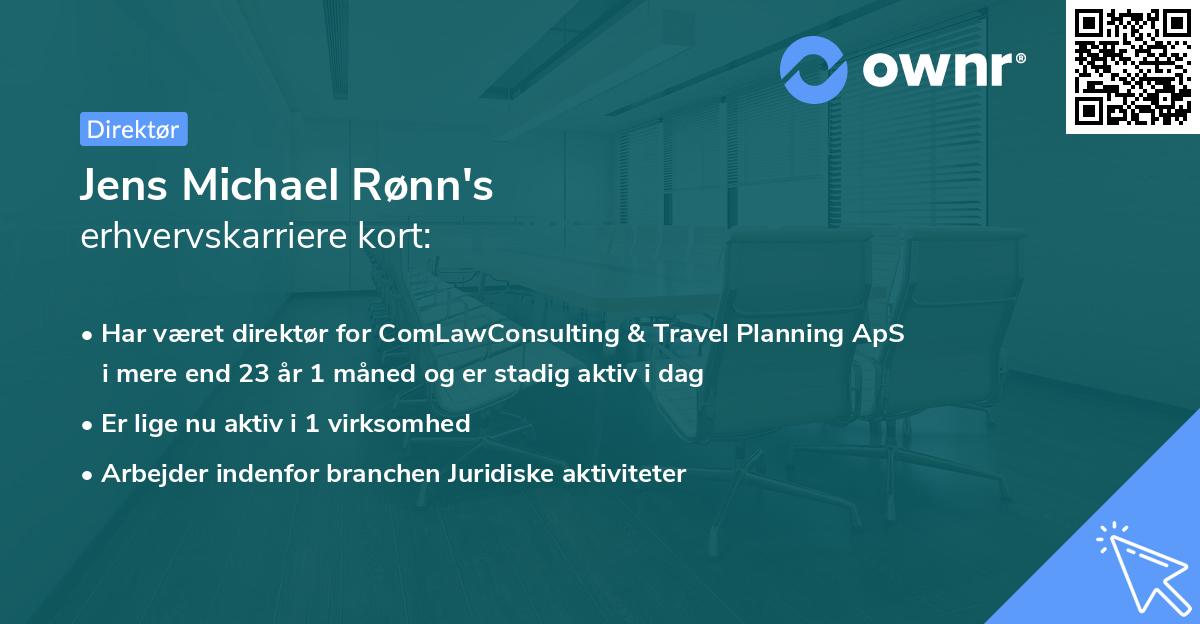 ownr®

Direktør

Jens Michael Rønn's
erhvervskarriere kort:

• Har været direktør for ComLawConsulting & Travel Planning ApS i mere end 23 år 1 måned og er stadig aktiv i dag
• Er lige nu aktiv i 1 virksomhed
• Arbejder indenfor branchen Juridiske aktiviteter